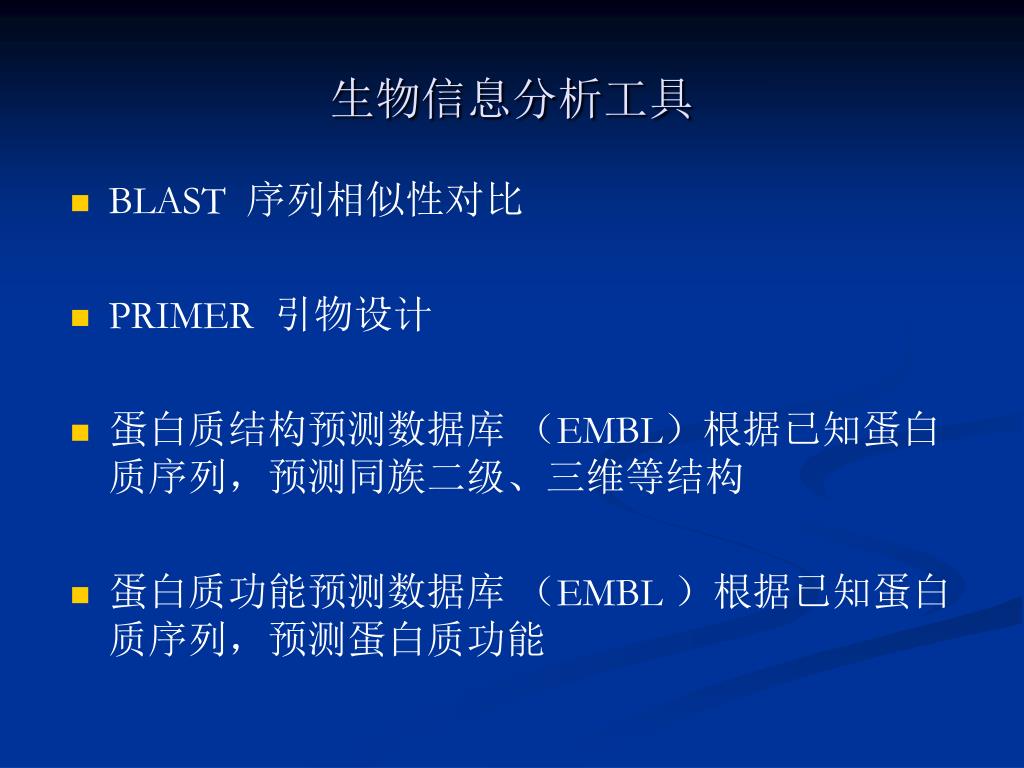 生物信息分析工具

BLAST 序列相似性对比

PRIMER 引物设计

蛋白质结构预测数据库 （EMBL）根据已知蛋白质序列，预测同族二级、三维等结构

蛋白质功能预测数据库 （EMBL ）根据已知蛋白质序列，预测蛋白质功能